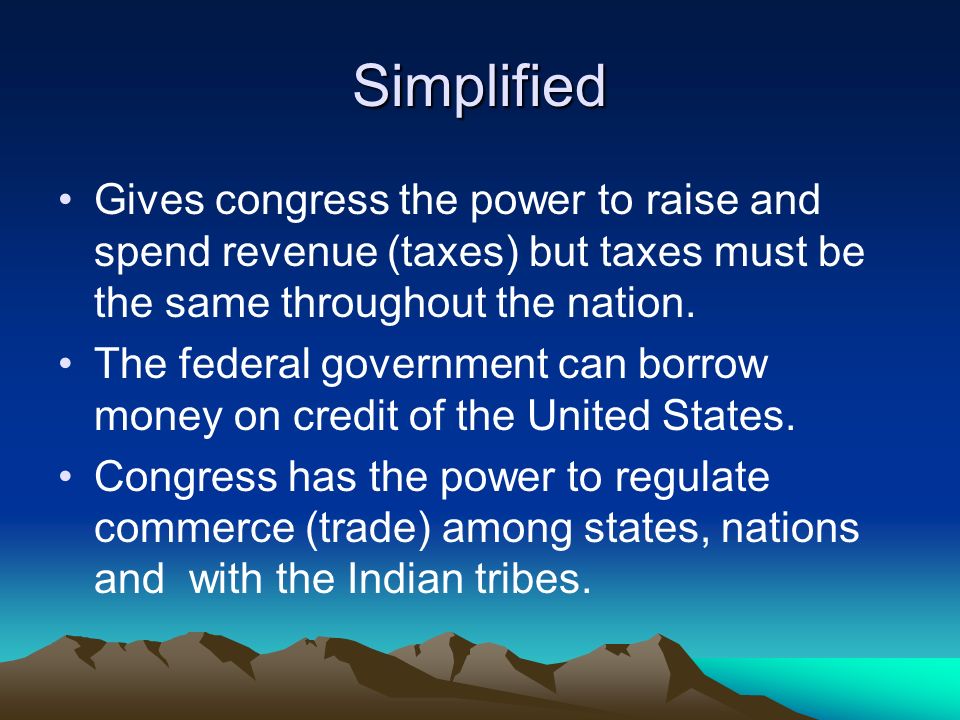 Simplified

• Gives congress the power to raise and spend revenue (taxes) but taxes must be the same throughout the nation.
• The federal government can borrow money on credit of the United States.
• Congress has the power to regulate commerce (trade) among states, nations and with the Indian tribes.